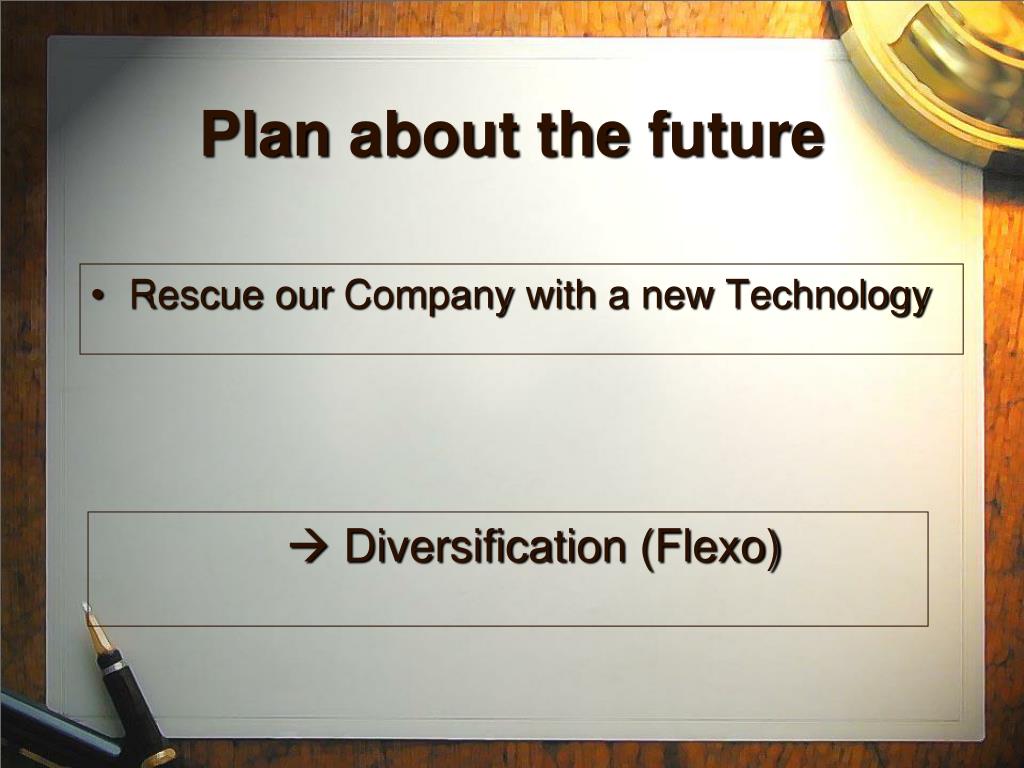 Plan about the future

• Rescue our Company with a new Technology

→ Diversification (Flexo)